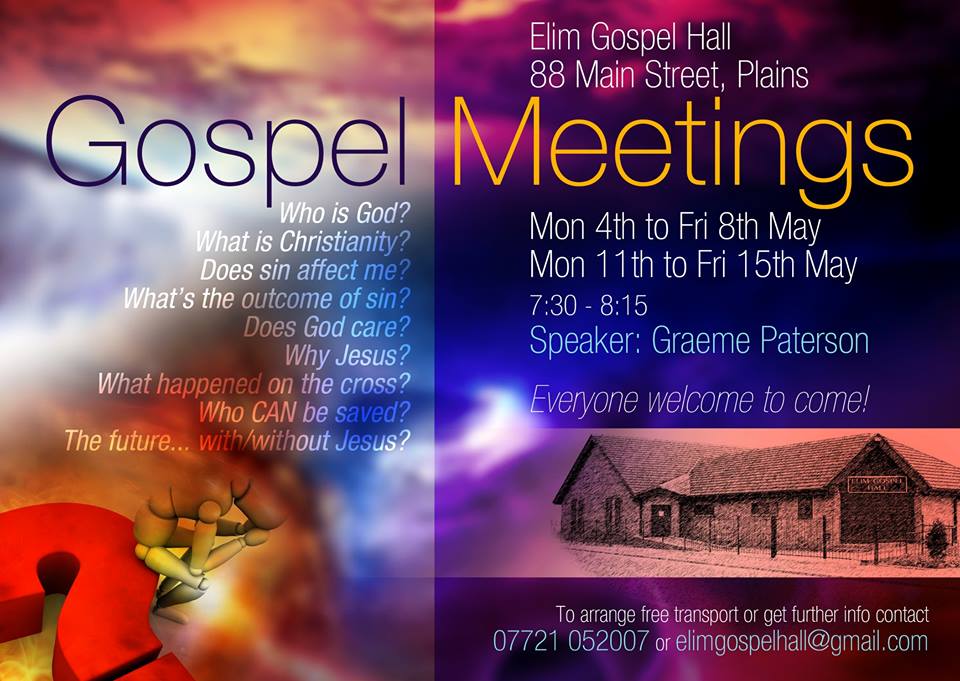 Elim Gospel Hall
88 Main Street, Plains

Gospel Meetings

Who is God?
What is Christianity?
Does sin affect me?
What's the outcome of sin?
Does God care?
Why Jesus?
What happened on the cross?
Who CAN be saved?
The future... with/without Jesus?

Mon 4th to Fri 8th May
Mon 11th to Fri 15th May
7:30 - 8:15
Speaker: Graeme Paterson

Everyone welcome to come!

ELIM GOSPEL HALL

To arrange free transport or get further info contact
07721 052007 or elimgospelhall@gmail.com